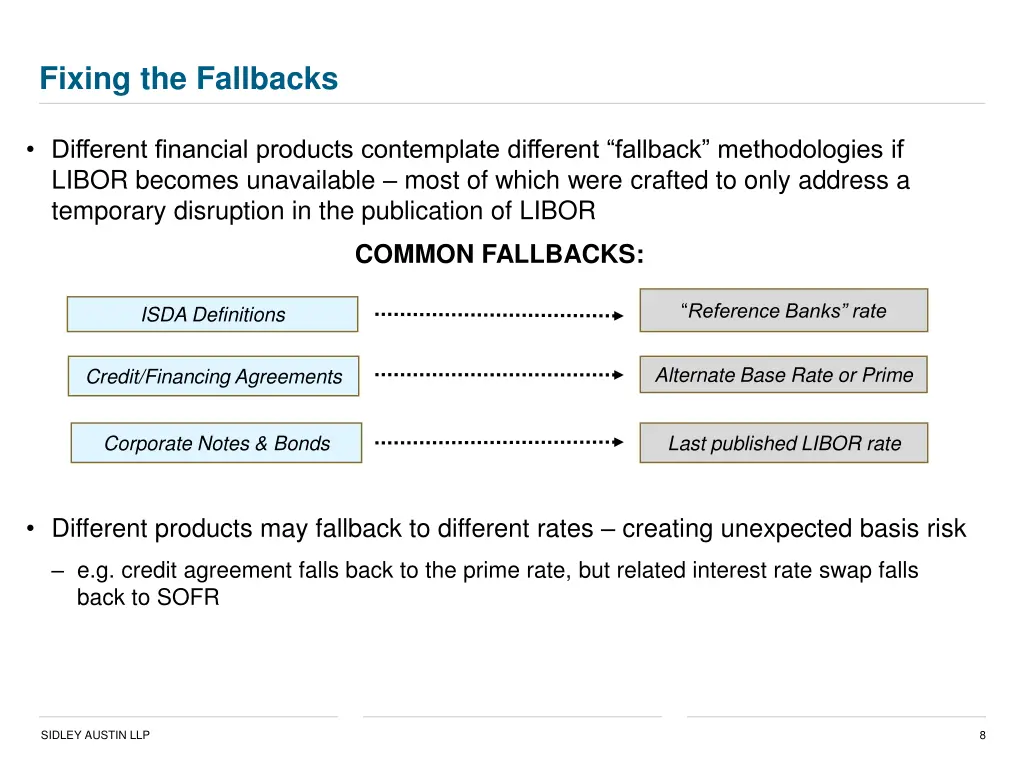 Fixing the Fallbacks

• Different financial products contemplate different “fallback” methodologies if LIBOR becomes unavailable – most of which were crafted to only address a temporary disruption in the publication of LIBOR

COMMON FALLBACKS:

ISDA Definitions

“Reference Banks” rate

Credit/Financing Agreements

Alternate Base Rate or Prime

Corporate Notes & Bonds

Last published LIBOR rate

• Different products may fallback to different rates – creating unexpected basis risk

– e.g. credit agreement falls back to the prime rate, but related interest rate swap falls back to SOFR

SIDLEY AUSTIN LLP

8